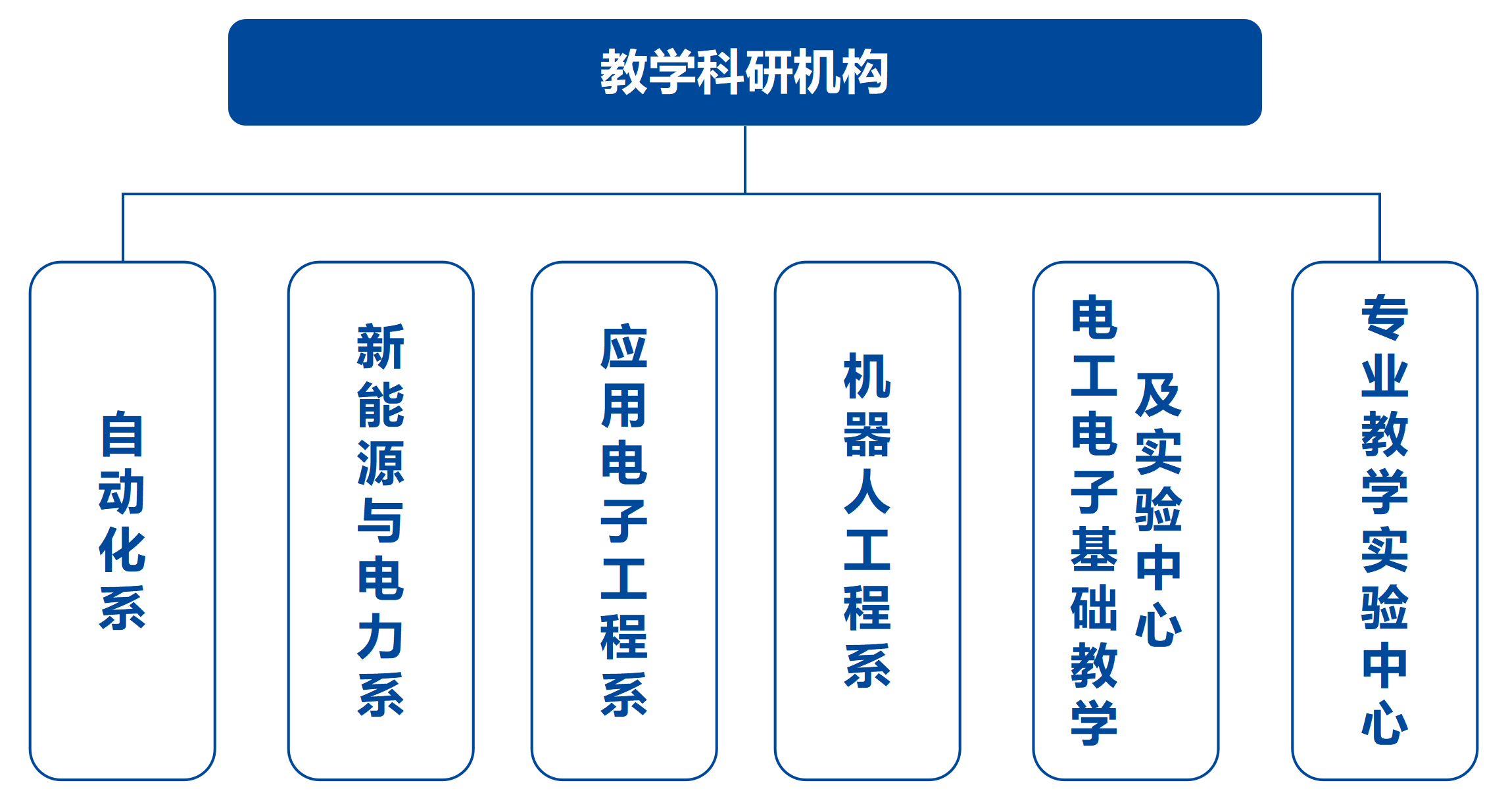 教学科研机构

自动化系

新能源与电力系

应用电子工程系

机器人工程系

电工电子基础教学及实验中心

专业教学实验中心